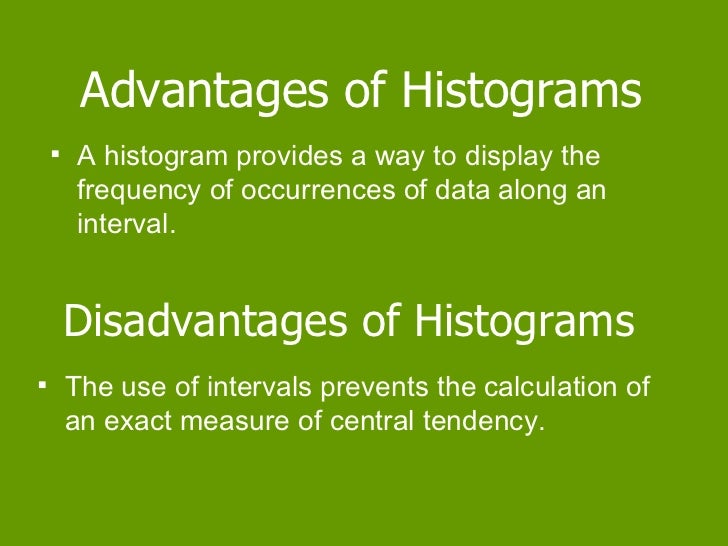 Advantages of Histograms

▪ A histogram provides a way to display the frequency of occurrences of data along an interval.

Disadvantages of Histograms

▪ The use of intervals prevents the calculation of an exact measure of central tendency.